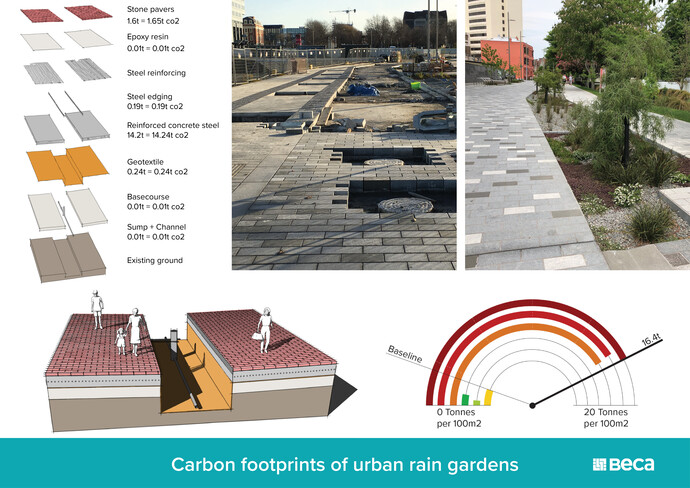 Stone pavers
1.6t = 1.65t co2

Epoxy resin
0.01t = 0.01t co2

Steel reinforcing

Steel edging
0.19t = 0.19t co2

Reinforced concrete steel
14.2t = 14.24t co2

Geotextile
0.24t = 0.24t co2

Basecourse
0.01t = 0.01t co2

Sump + Channel
0.01t = 0.01t co2

Existing ground

Baseline

16.4t

0 Tonnes
per 100m2

20 Tonnes
per 100m2

Carbon footprints of urban rain gardens

Beca